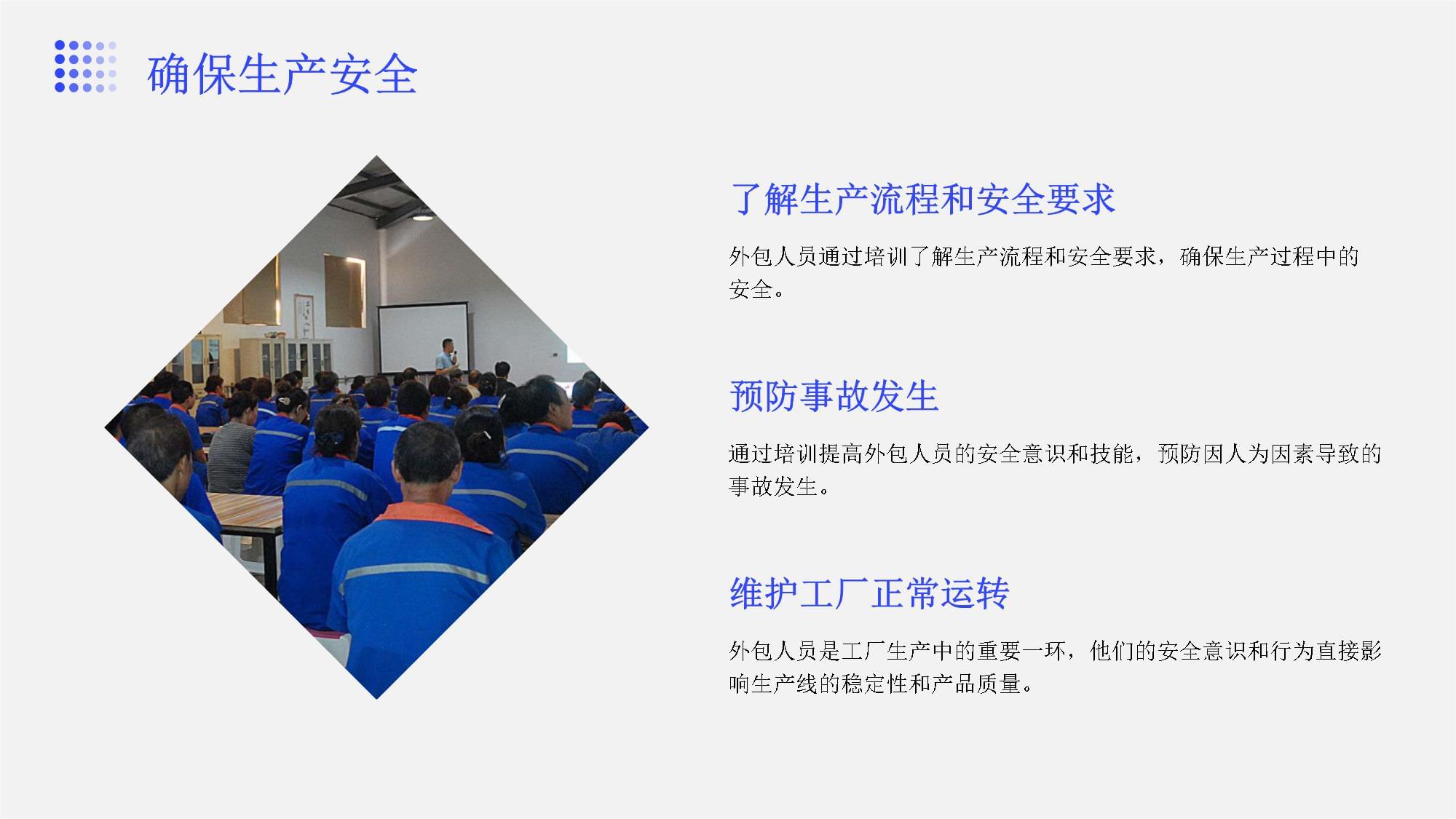 确保生产安全

了解生产流程和安全要求

外包人员通过培训了解生产流程和安全要求，确保生产过程中的安全。

预防事故发生

通过培训提高外包人员的安全意识和技能，预防因人为因素导致的事故发生。

维护工厂正常运转

外包人员是工厂生产中的重要一环，他们的安全意识和行为直接影响生产线的稳定性和产品质量。